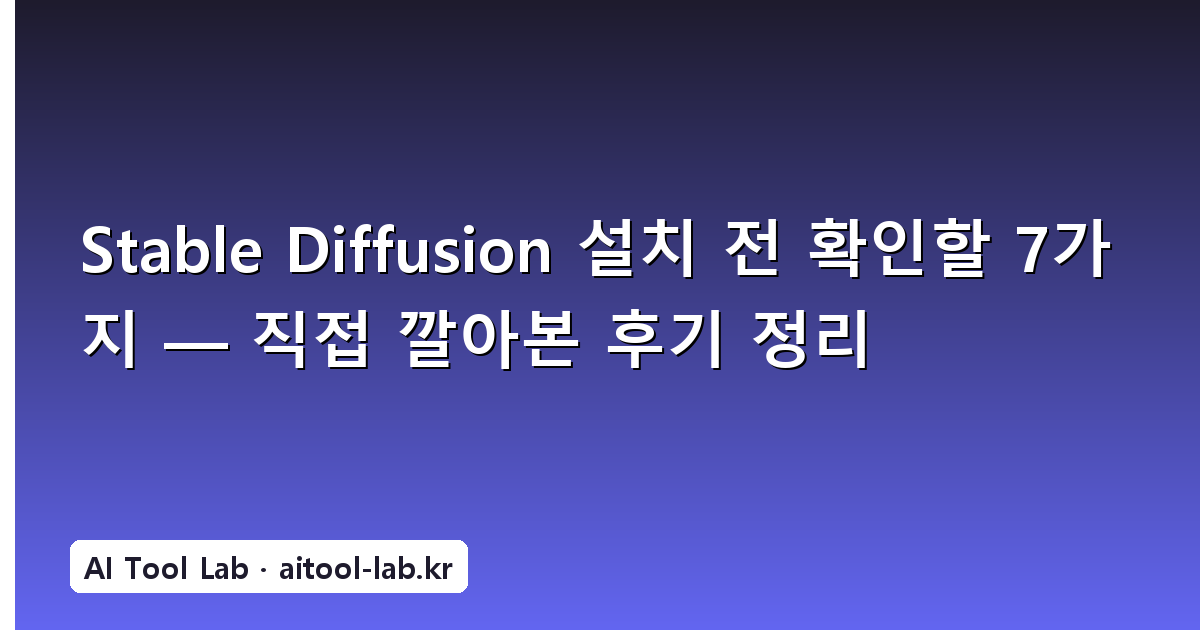 Stable Diffusion 설치 전 확인할 7가지 — 직접 깔아본 후기 정리

AI Tool Lab · aitool-lab.kr